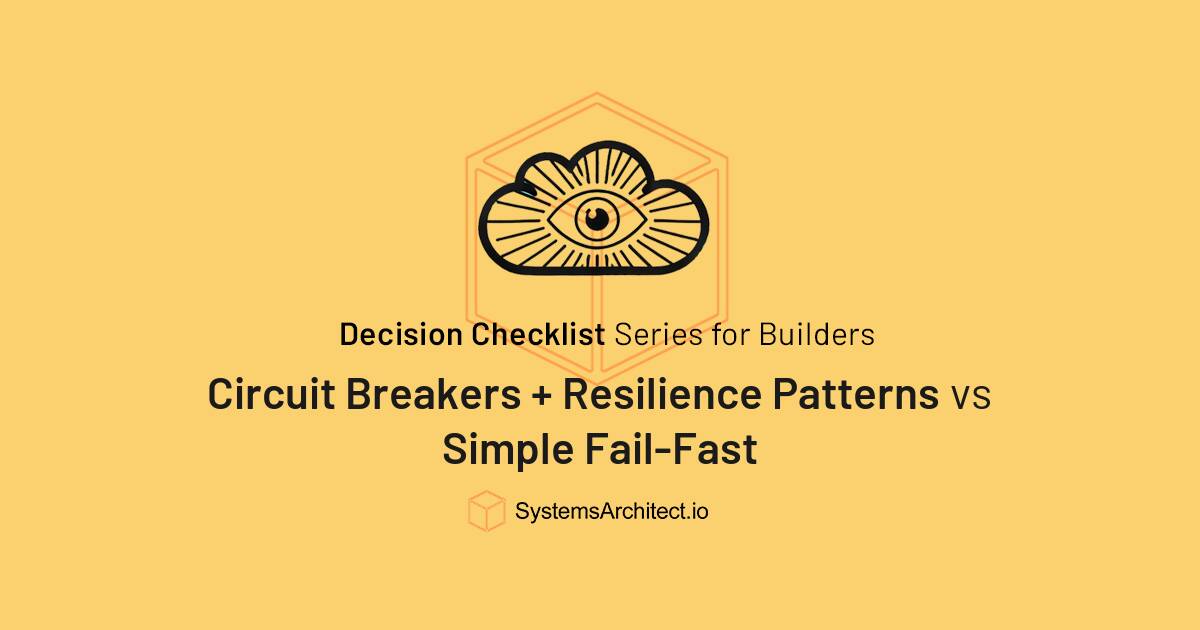 Decision Checklist Series for Builders

Circuit Breakers + Resilience Patterns vs Simple Fail-Fast

SystemsArchitect.io